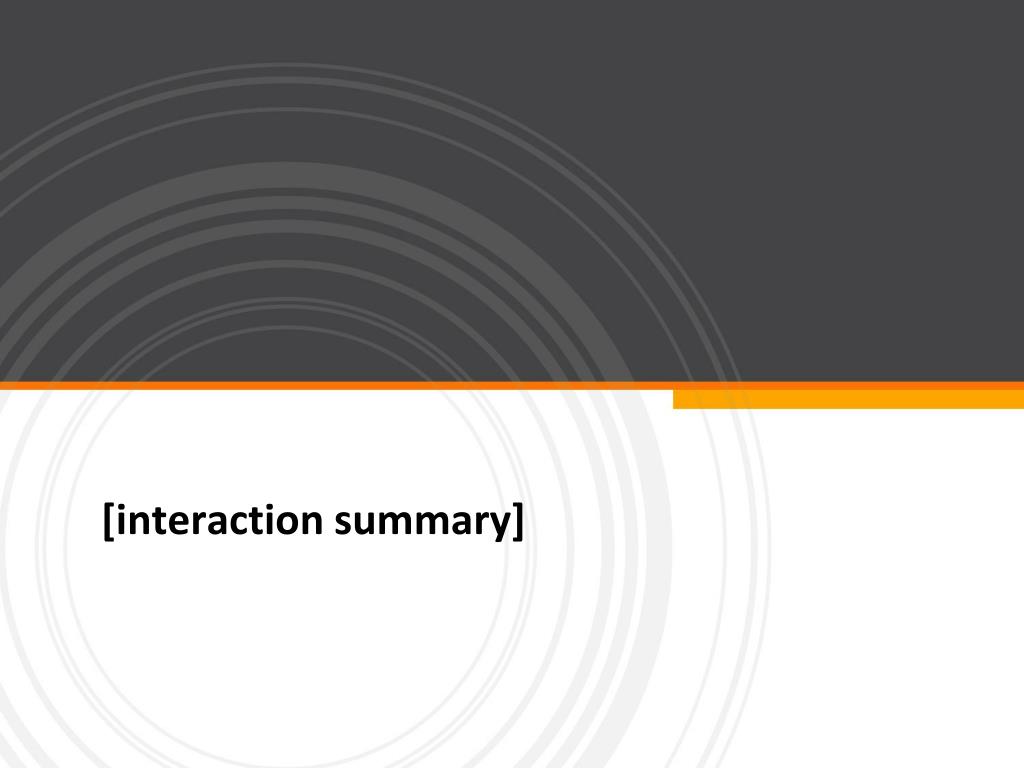 [interaction summary]